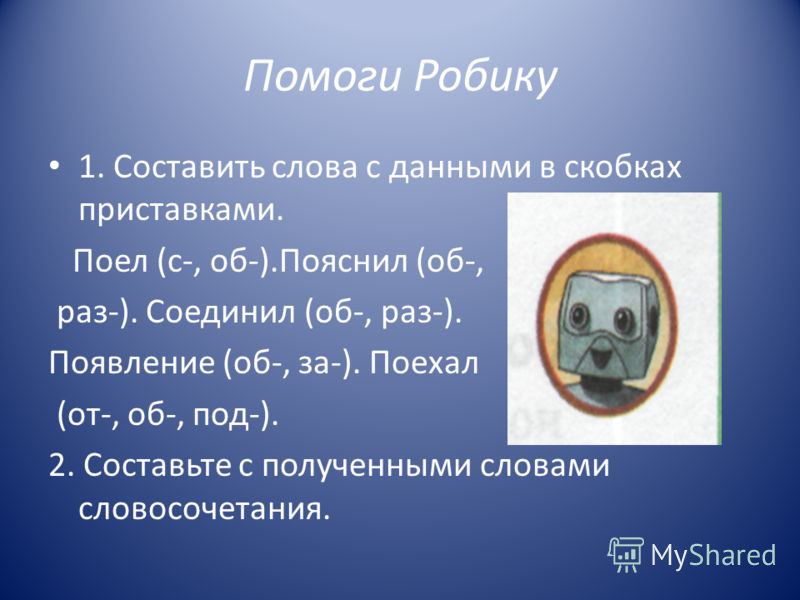 Помоги Робику

• 1. Составить слова с данными в скобках приставками.

Поел (с-, об-).Пояснил (об-, раз-). Соединил (об-, раз-). Появление (об-, за-). Поехал (от-, об-, под-).

2. Составьте с полученными словами словосочетания.

MyShared